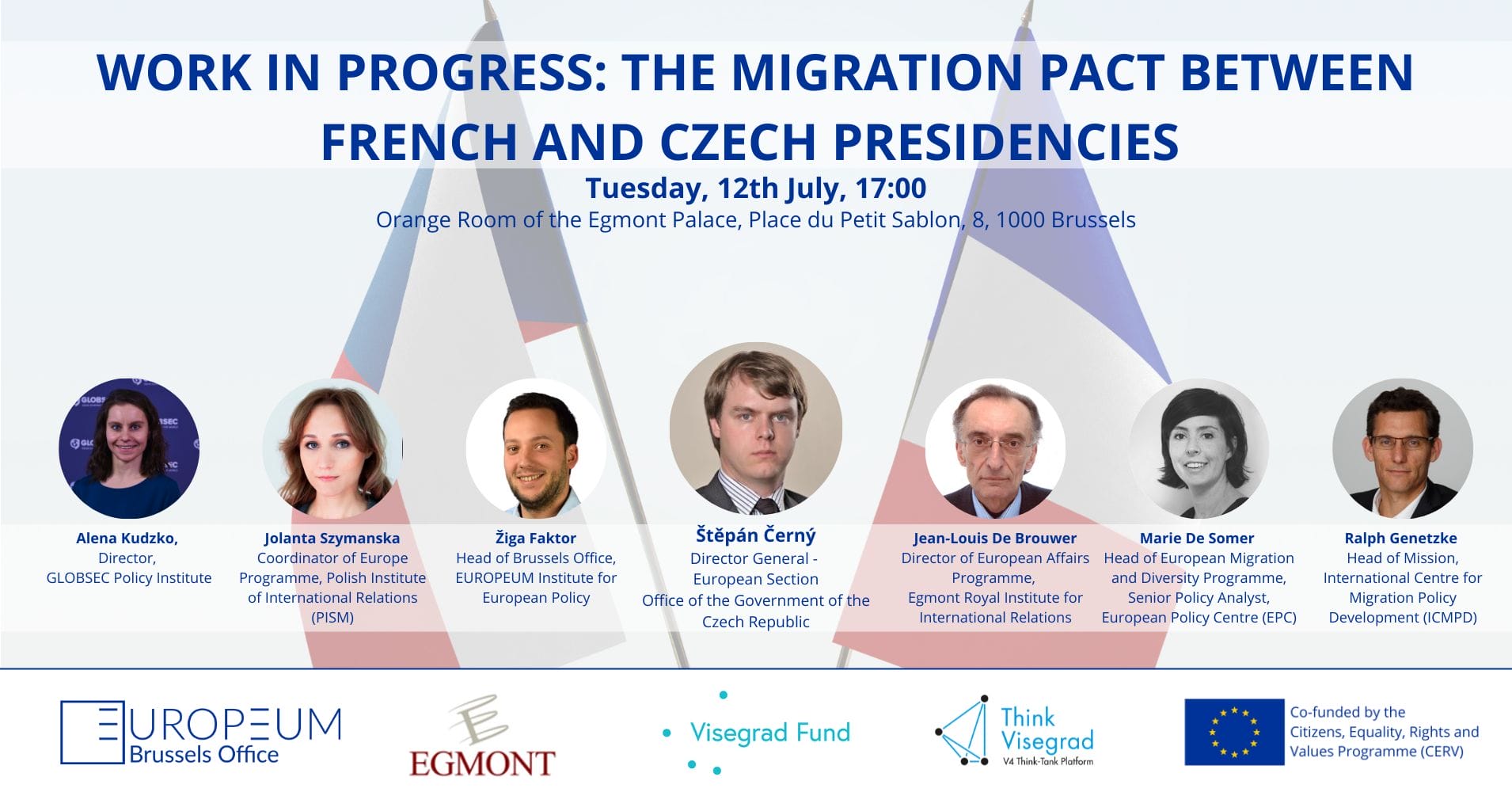 WORK IN PROGRESS: THE MIGRATION PACT BETWEEN FRENCH AND CZECH PRESIDENCIES

Tuesday, 12th July, 17:00

Orange Room of the Egmont Palace, Place du Petit Sablon, 8, 1000 Brussels

Alena Kudzko,
Director,
GLOBSEC Policy Institute

Jolanta Szymanska
Coordinator of Europe Programme, Polish Institute of International Relations (PISM)

Žiga Faktor
Head of Brussels Office, EUROPEUM Institute for European Policy

Štěpán Černý
Director General - European Section
Office of the Government of the Czech Republic

Jean-Louis De Brouwer
Director of European Affairs Programme,
Egmont Royal Institute for International Relations

Marie De Somer
Head of European Migration and Diversity Programme,
Senior Policy Analyst,
European Policy Centre (EPC)

Ralph Genetzke
Head of Mission,
International Centre for Migration Policy Development (ICMPD)

EUROPEUM
Brussels Office

EGMONT

Visegrad Fund

Think Visegrad
V4 Think-Tank Platform

Co-funded by the Citizens, Equality, Rights and Values Programme (CERV)